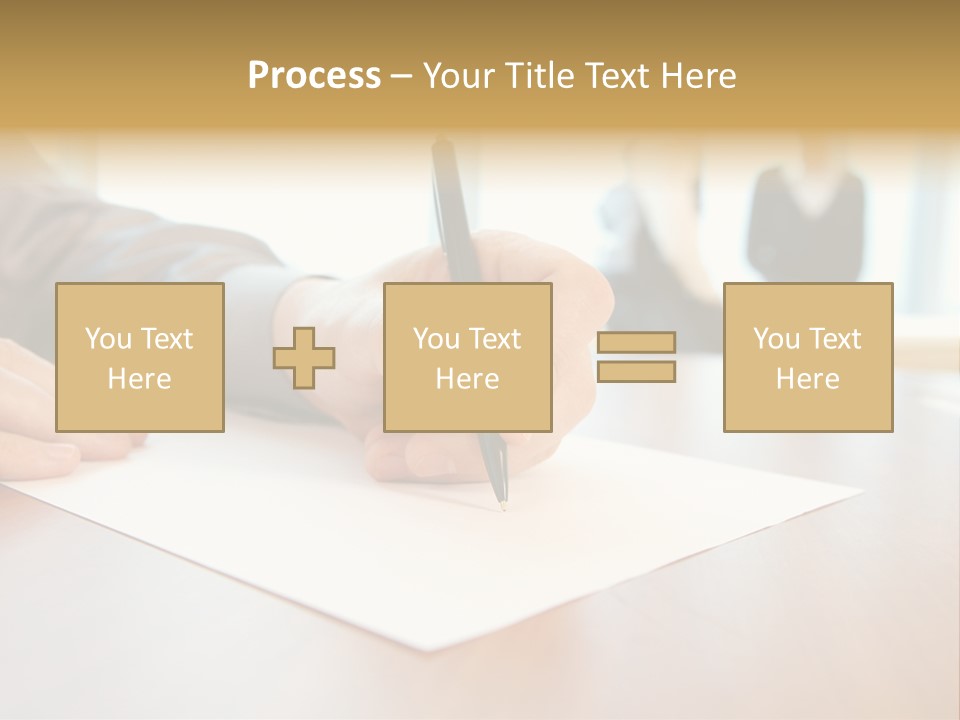 Process – Your Title Text Here

You Text Here

You Text Here

You Text Here